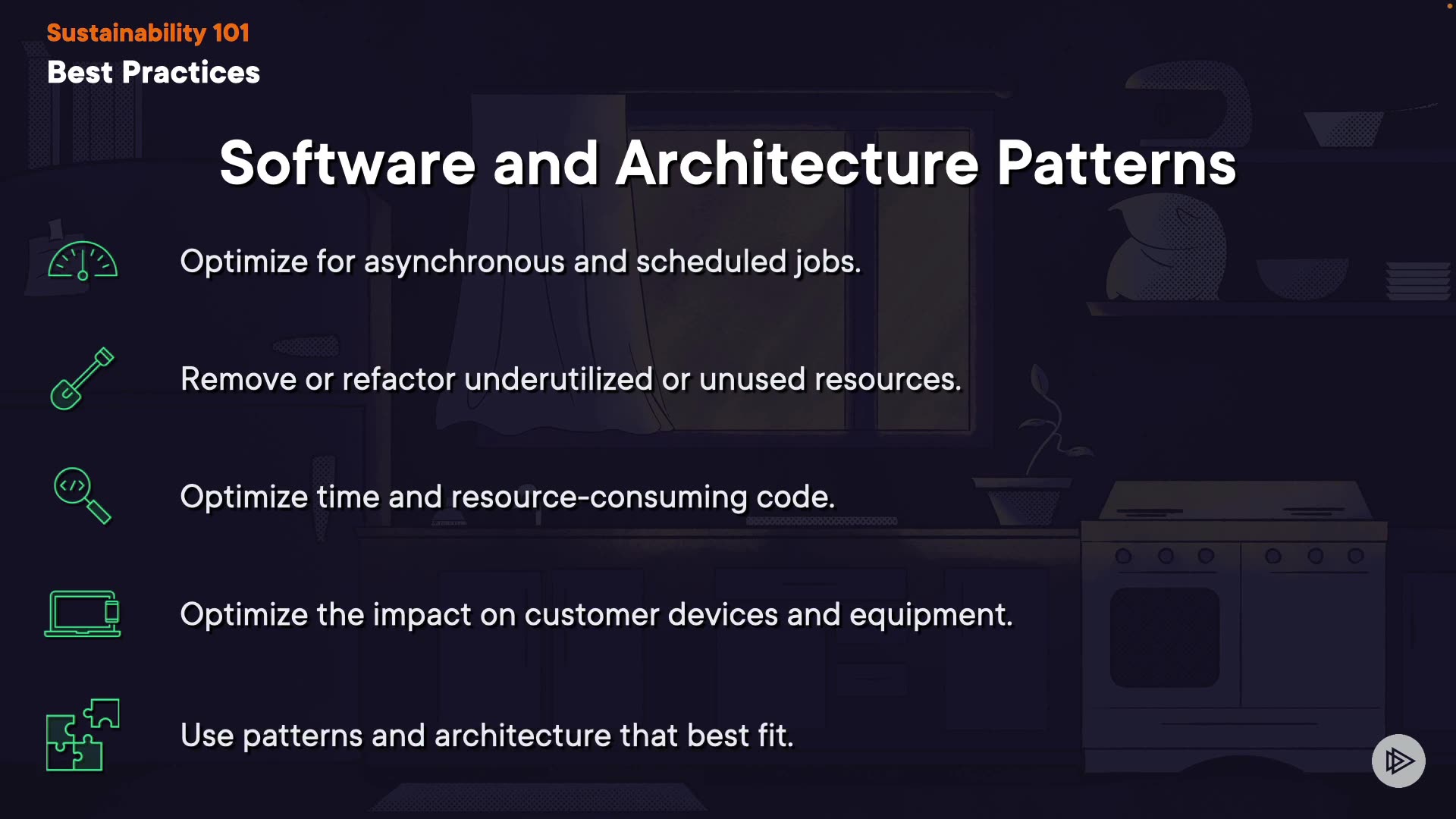 Sustainability 101
Best Practices

Software and Architecture Patterns

Optimize for asynchronous and scheduled jobs.

Remove or refactor underutilized or unused resources.

Optimize time and resource-consuming code.

Optimize the impact on customer devices and equipment.

Use patterns and architecture that best fit.